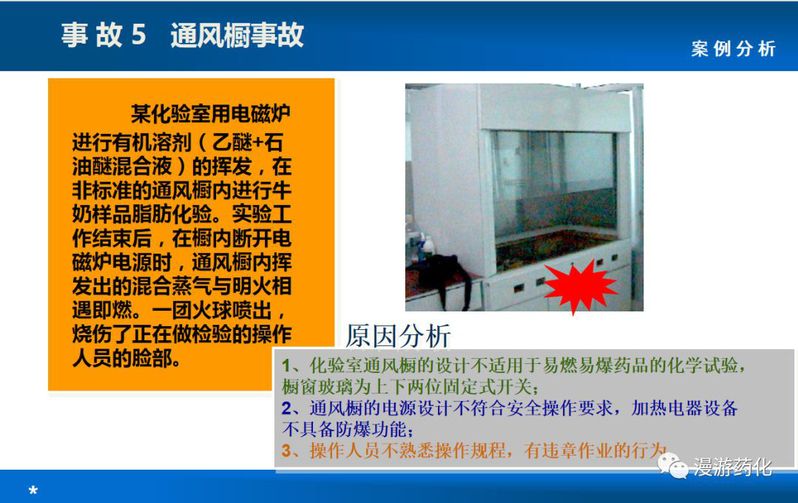 事故5　通风橱事故

案例分析

某化验室用电磁炉进行有机溶剂（乙醚+石油醚混合液）的挥发，在非标准的通风橱内进行牛奶样品脂肪化验。实验工作结束后，在橱内断开电磁炉电源时，通风橱内挥发出的混合蒸气与明火相遇即燃。一团火球喷出，烧伤了正在做检验的操作人员的脸部。

原因分析

1、化验室通风橱的设计不适用于易燃易爆药品的化学试验，橱窗玻璃为上下两位固定式开关；
2、通风橱的电源设计不符合安全操作要求，加热电器设备不具备防爆功能；
3、操作人员不熟悉操作规程，有违章作业的行为

漫游药化

*